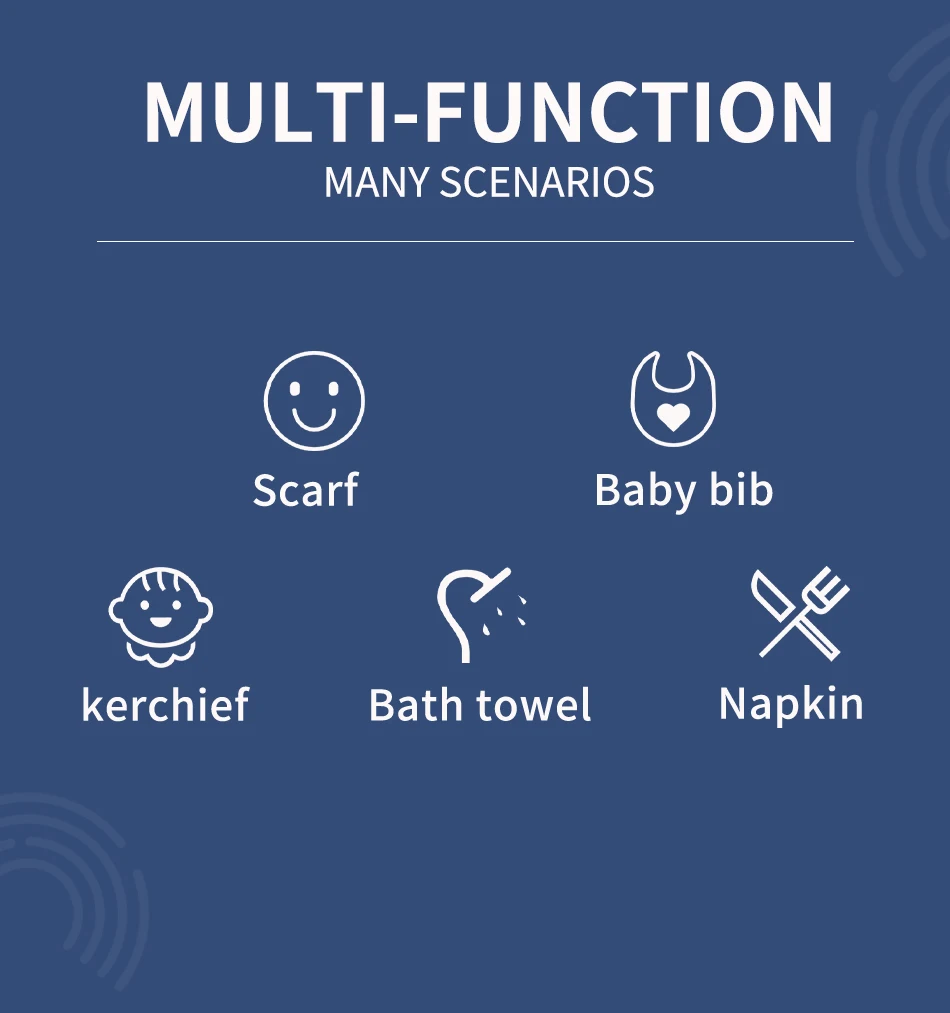 MULTI-FUNCTION
MANY SCENARIOS

Scarf

Baby bib

kerchief

Bath towel

Napkin